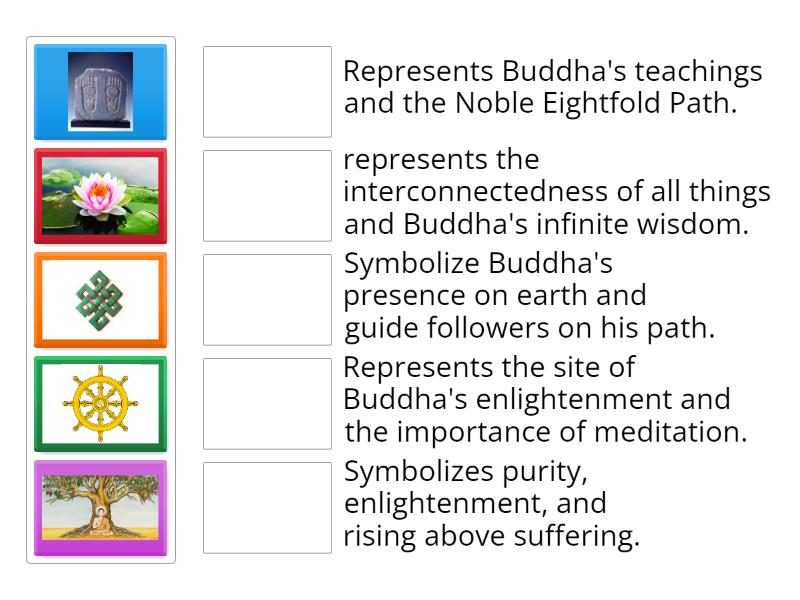 Represents Buddha's teachings and the Noble Eightfold Path.

represents the interconnectedness of all things and Buddha's infinite wisdom.

Symbolize Buddha's presence on earth and guide followers on his path.

Represents the site of Buddha's enlightenment and the importance of meditation.

Symbolizes purity, enlightenment, and rising above suffering.